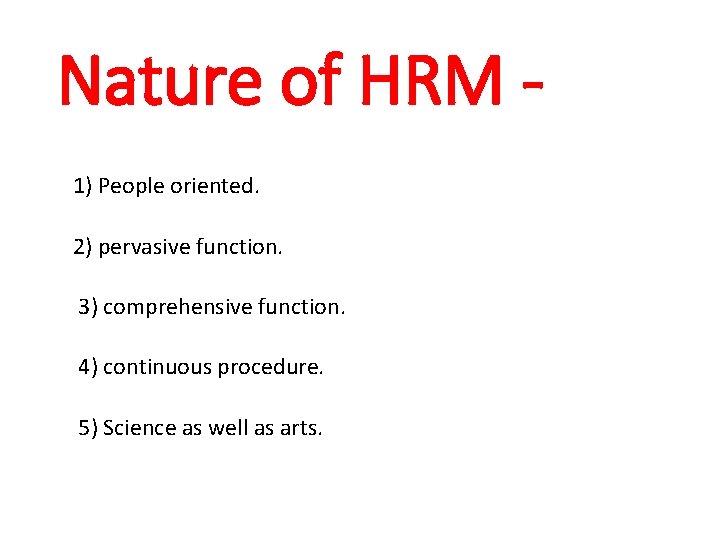 Nature of HRM -

1) People oriented.

2) pervasive function.

3) comprehensive function.

4) continuous procedure.

5) Science as well as arts.